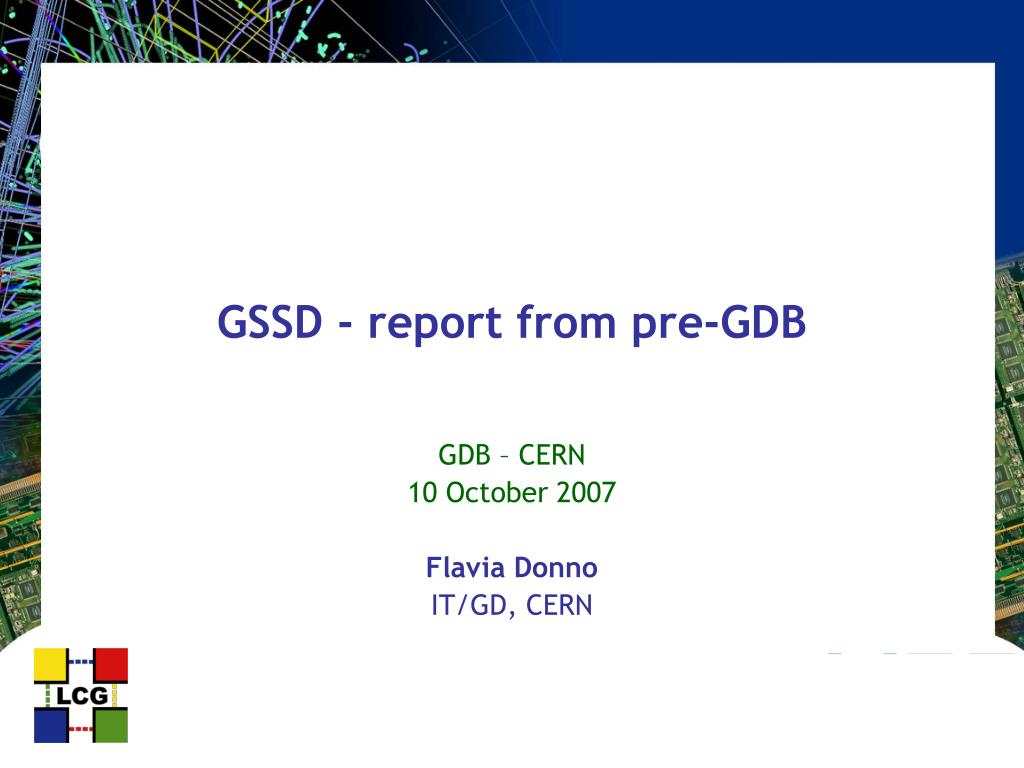 GSSD - report from pre-GDB

GDB – CERN
10 October 2007

Flavia Donno
IT/GD, CERN

LCG